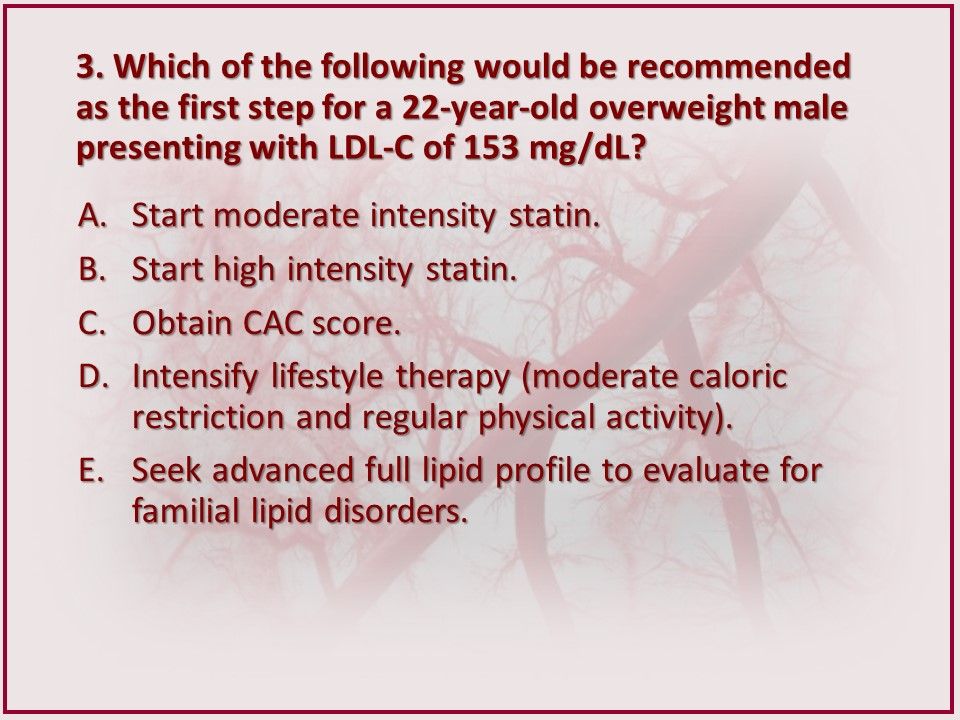 3. Which of the following would be recommended as the first step for a 22-year-old overweight male presenting with LDL-C of 153 mg/dL?

A. Start moderate intensity statin.

B. Start high intensity statin.

C. Obtain CAC score.

D. Intensify lifestyle therapy (moderate caloric restriction and regular physical activity).

E. Seek advanced full lipid profile to evaluate for familial lipid disorders.